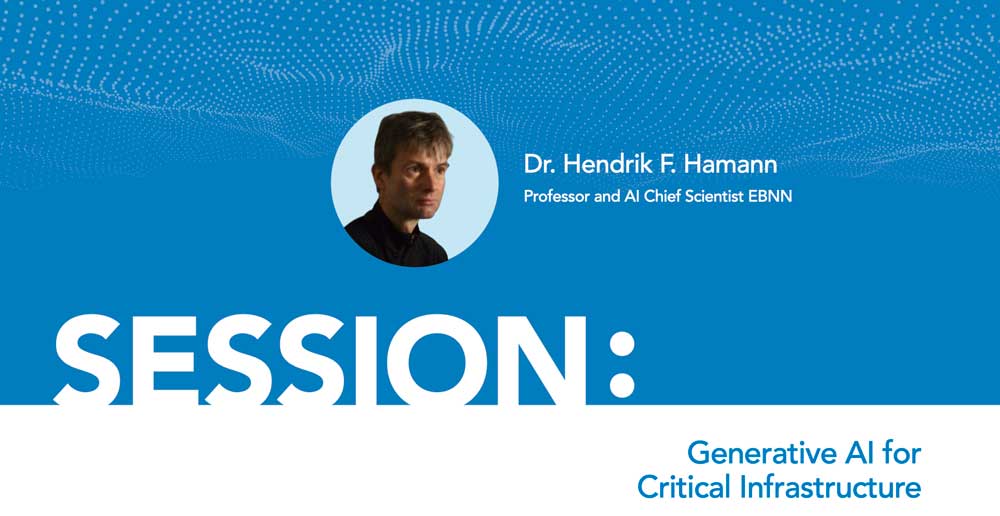 Dr. Hendrik F. Hamann
Professor and AI Chief Scientist EBNN

SESSION:

Generative AI for Critical Infrastructure